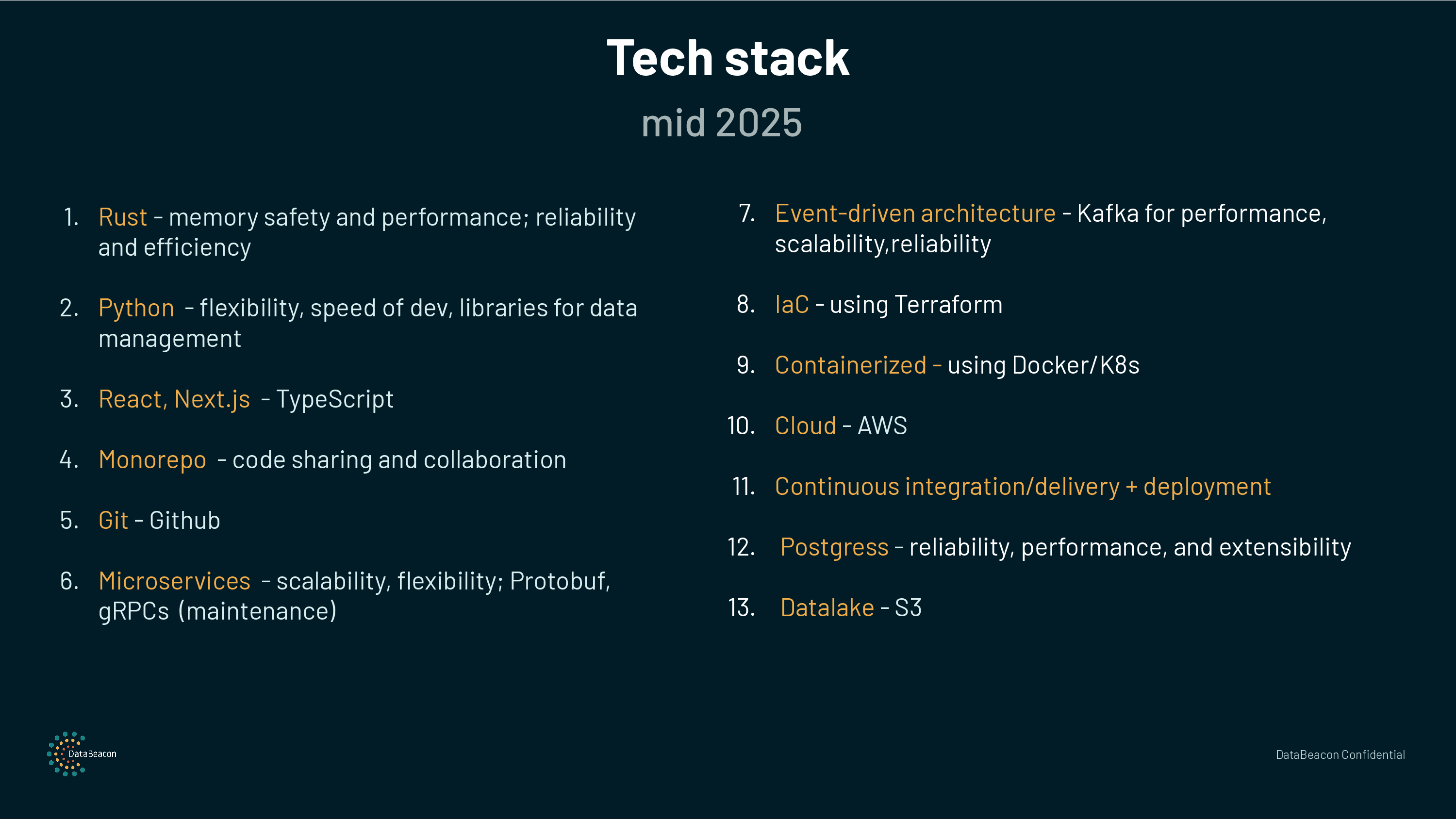 Tech stack

mid 2025

1. Rust - memory safety and performance; reliability and efficiency

2. Python - flexibility, speed of dev, libraries for data management

3. React, Next.js - TypeScript

4. Monorepo - code sharing and collaboration

5. Git - Github

6. Microservices - scalability, flexibility; Protobuf, gRPCs (maintenance)

7. Event-driven architecture - Kafka for performance, scalability,reliability

8. IaC - using Terraform

9. Containerized - using Docker/K8s

10. Cloud - AWS

11. Continuous integration/delivery + deployment

12. Postgress - reliability, performance, and extensibility

13. Datalake - S3

DataBeacon

DataBeacon Confidential